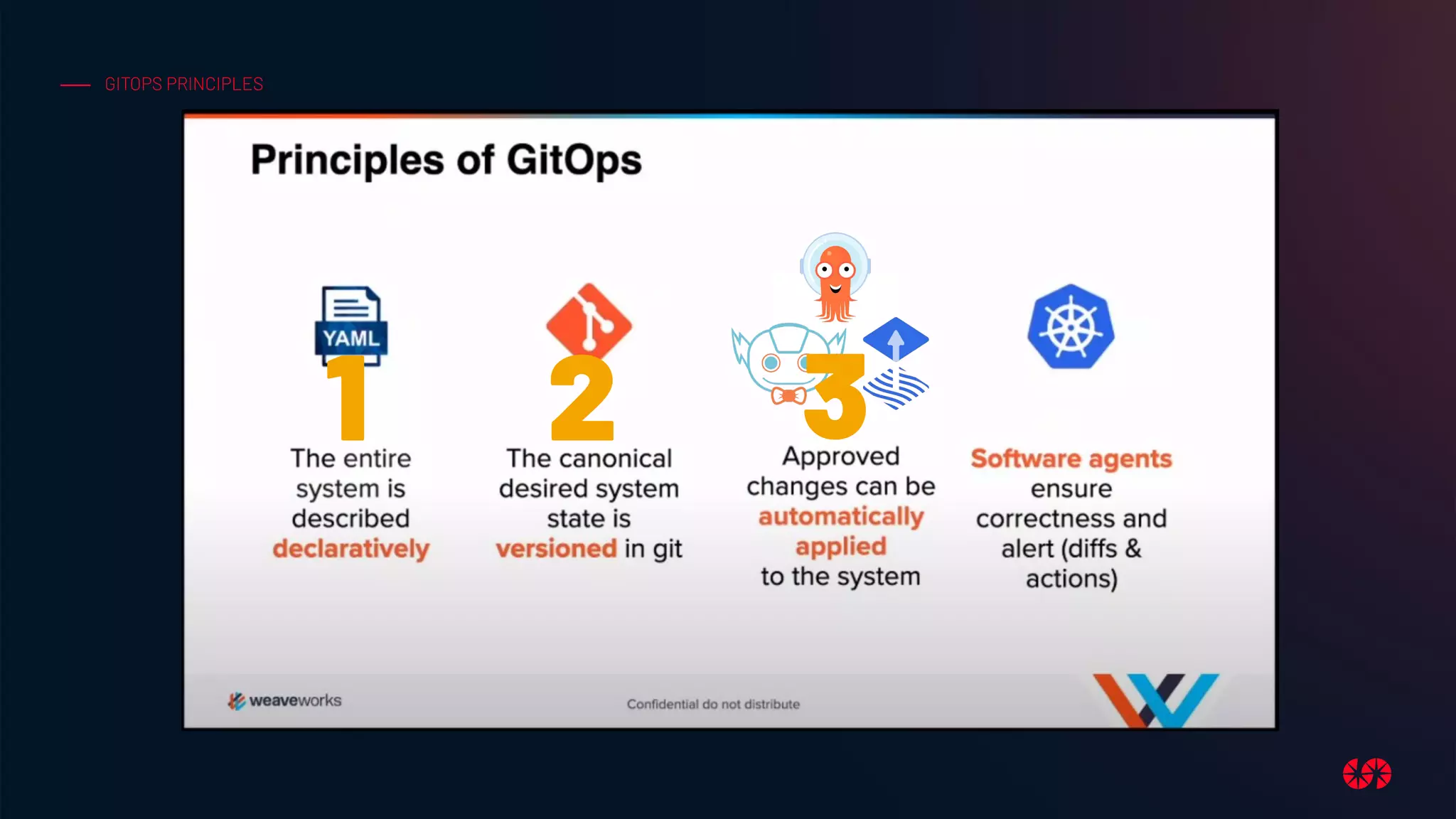 GITOPS PRINCIPLES

Principles of GitOps

YAML

1

The entire system is described declaratively

2

The canonical desired system state is versioned in git

3

Approved changes can be automatically applied to the system

Software agents ensure correctness and alert (diffs & actions)

weaveworks

Confidential do not distribute